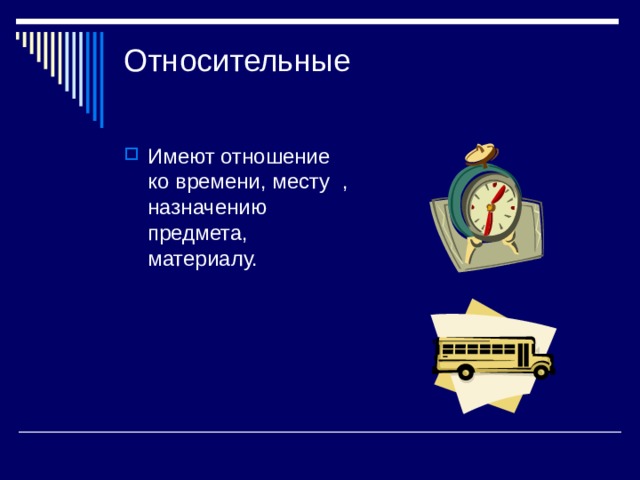 Относительные

Имеют отношение ко времени, месту , назначению предмета, материалу.